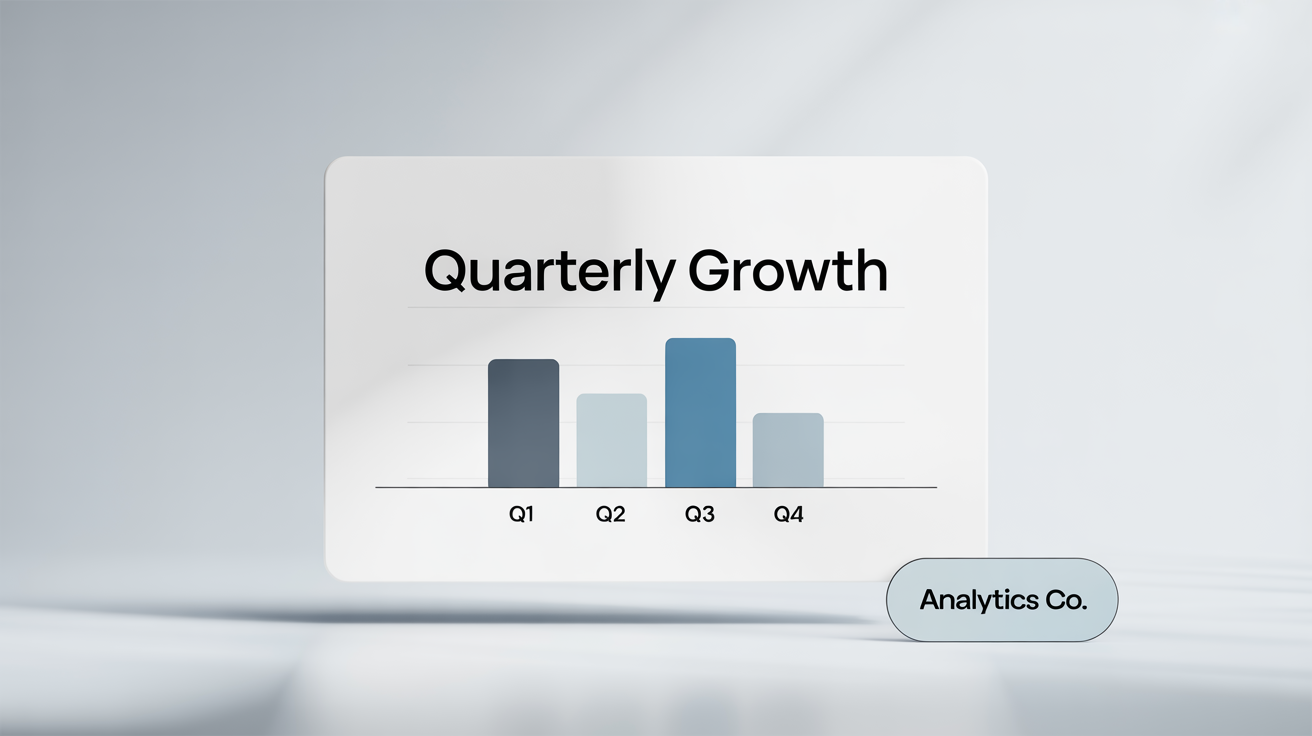 Quarterly Growth

Q1
Q2
Q3
Q4

Analytics Co.